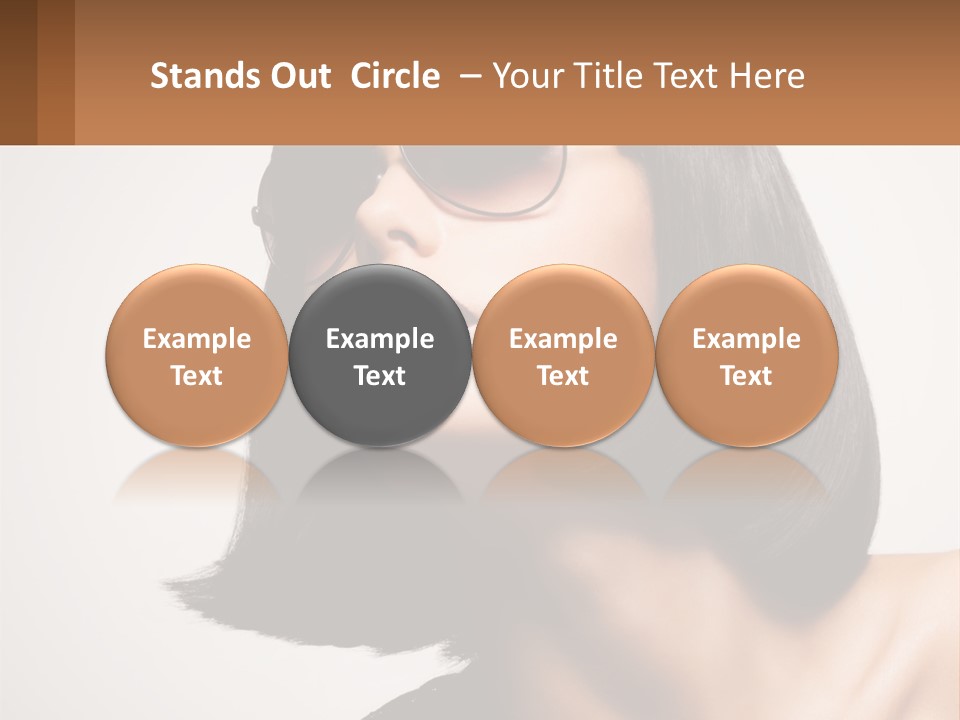 Stands Out Circle – Your Title Text Here

Example Text

Example Text

Example Text

Example Text